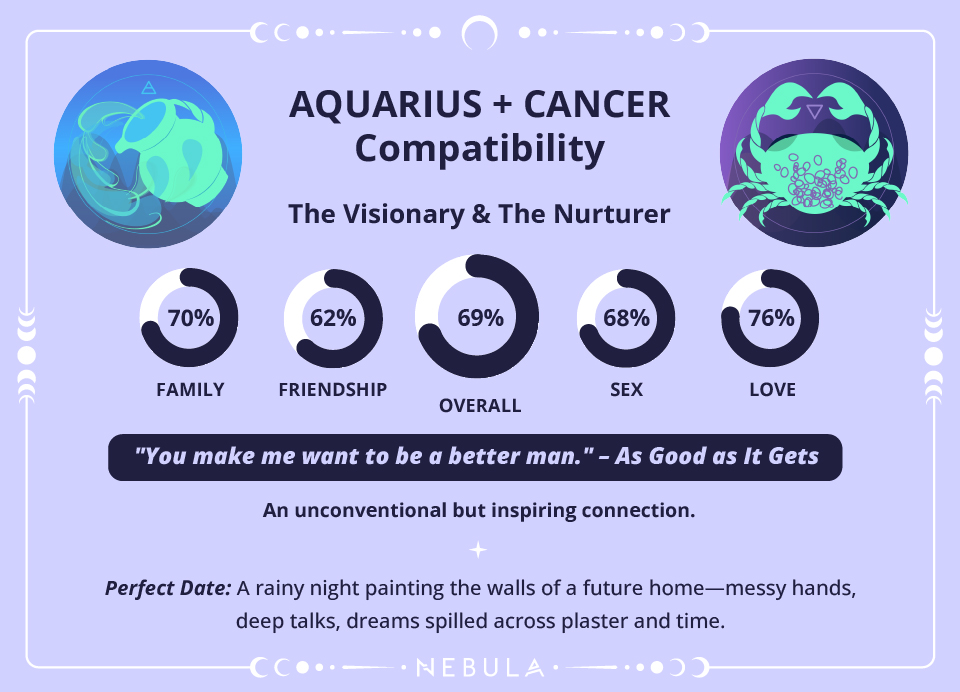 AQUARIUS + CANCER
Compatibility

The Visionary & The Nurturer

70%
FAMILY

62%
FRIENDSHIP

69%
OVERALL

68%
SEX

76%
LOVE

"You make me want to be a better man." – As Good as It Gets

An unconventional but inspiring connection.

Perfect Date: A rainy night painting the walls of a future home—messy hands, deep talks, dreams spilled across plaster and time.

NEBULA